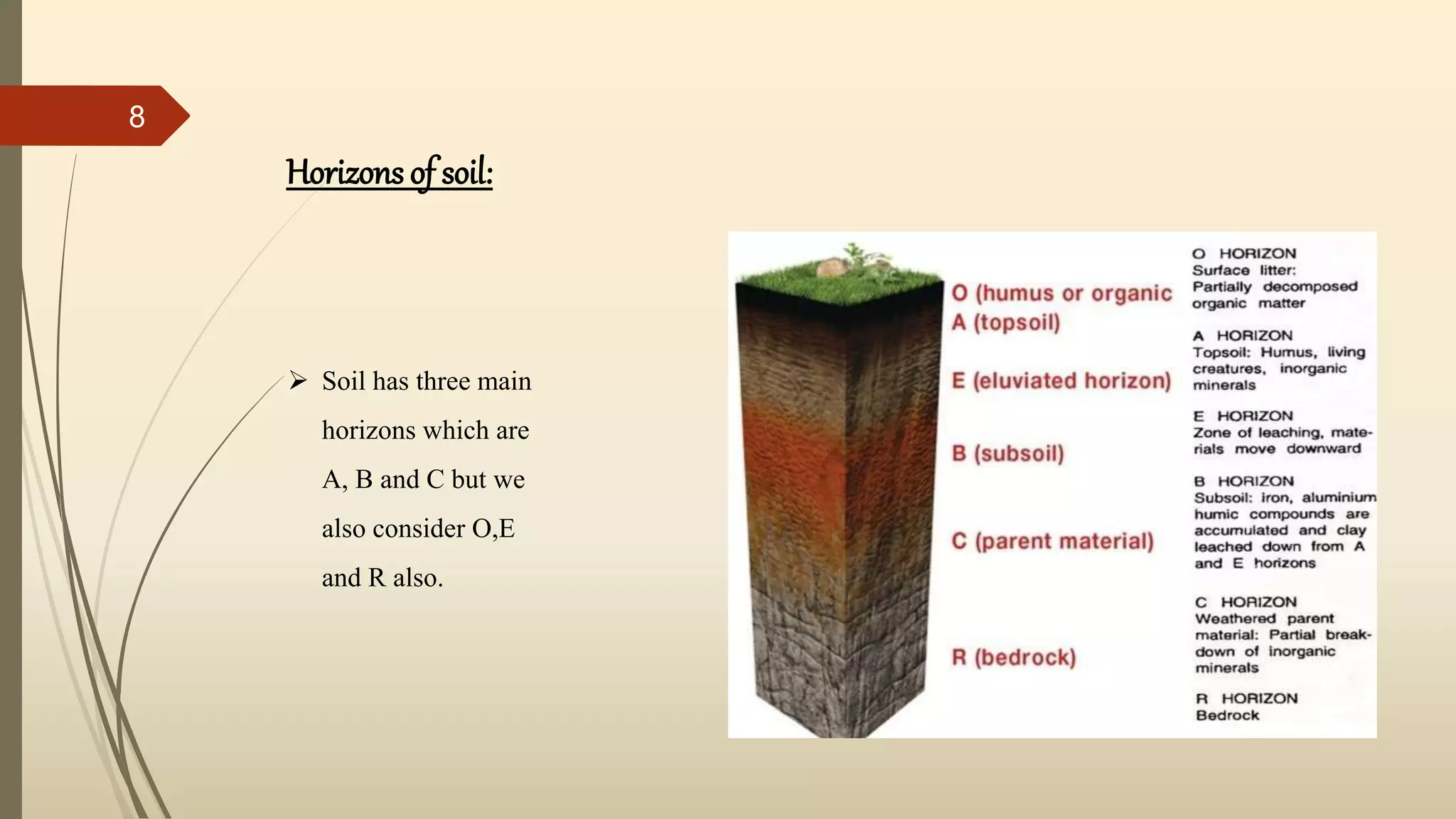 8

Horizons of soil:

➢ Soil has three main horizons which are A, B and C but we also consider O,E and R also.

O (humus or organic
A (topsoil)
E (eluviated horizon)
B (subsoil)
C (parent material)
R (bedrock)

O HORIZON
Surface litter: Partially decomposed organic matter

A HORIZON
Topsoil: Humus, living creatures, inorganic minerals

E HORIZON
Zone of leaching, materials move downward

B HORIZON
Subsoil: iron, aluminium humic compounds are accumulated and clay leached down from A and E horizons

C HORIZON
Weathered parent material: Partial breakdown of inorganic minerals

R HORIZON
Bedrock